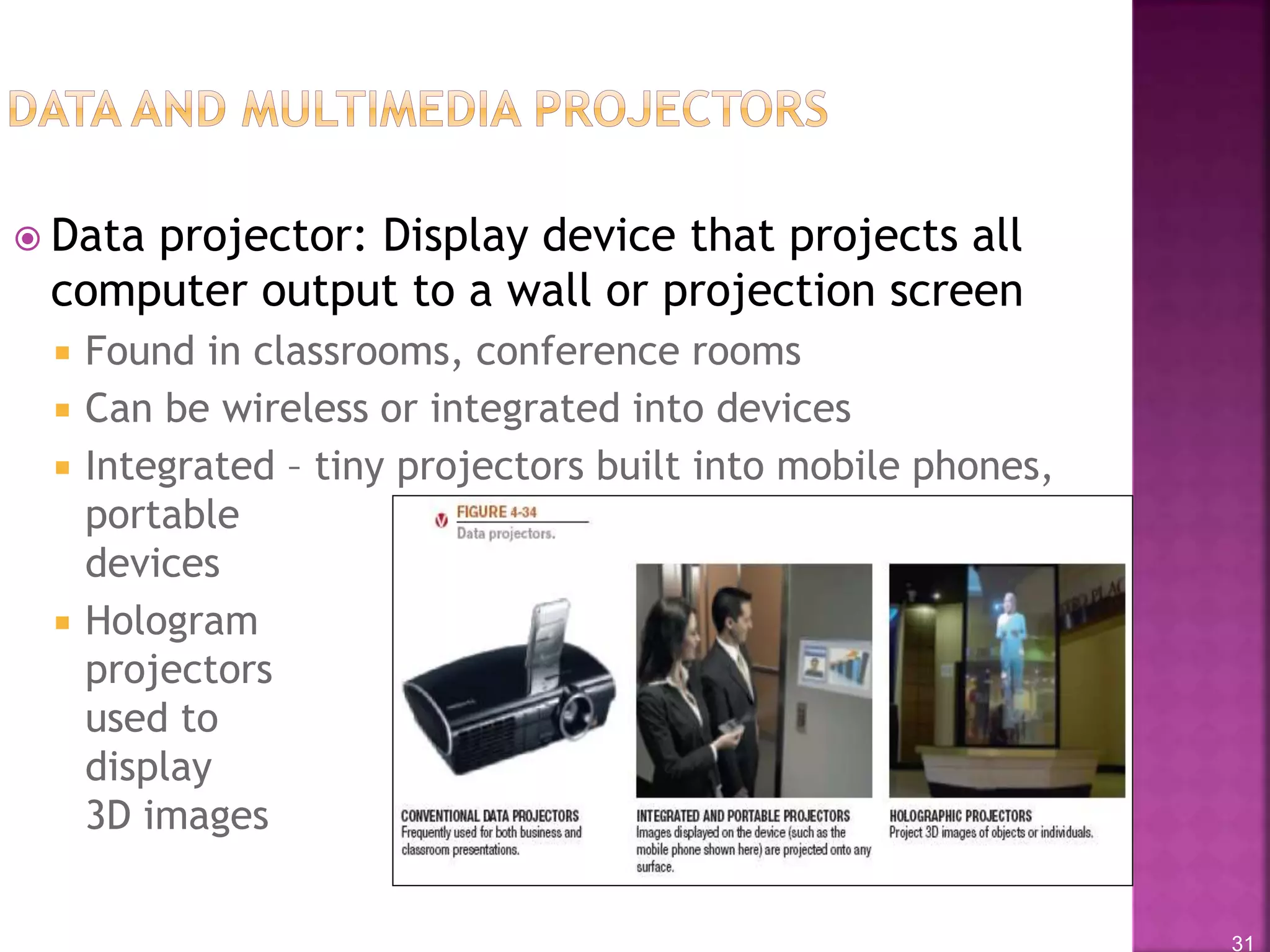 DATA AND MULTIMEDIA PROJECTORS

Data projector: Display device that projects all computer output to a wall or projection screen

Found in classrooms, conference rooms

Can be wireless or integrated into devices

Integrated – tiny projectors built into mobile phones, portable devices

Hologram projectors used to display 3D images

FIGURE 4-34
Data projectors.

CONVENTIONAL DATA PROJECTORS
Frequently used for both business and classroom presentations.

INTEGRATED AND PORTABLE PROJECTORS
Images displayed on the device (such as the mobile phone shown here) are projected onto any surface.

HOLOGRAPHIC PROJECTORS
Project 3D images of objects or individuals.

31